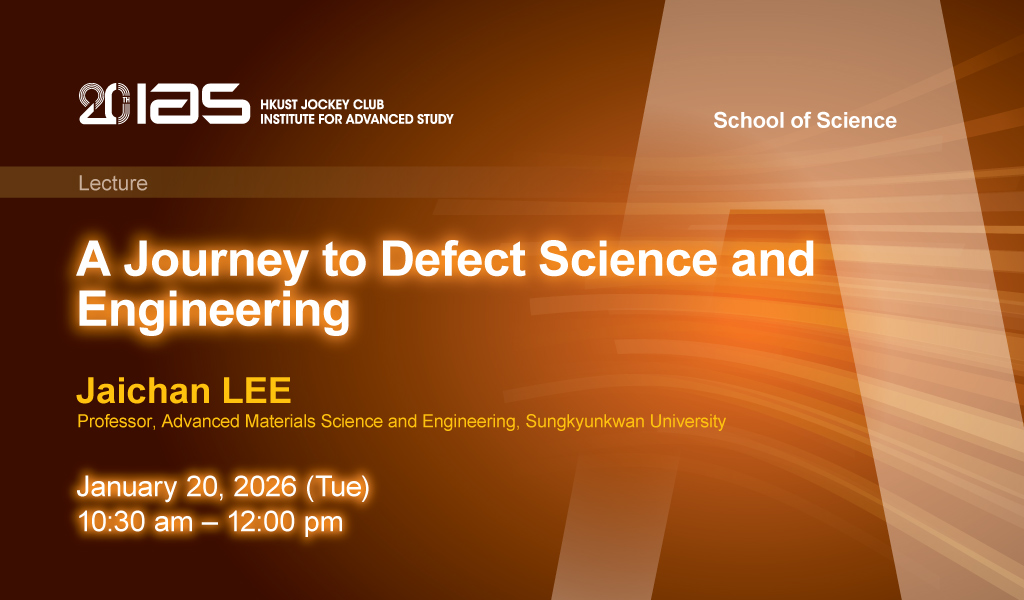 20TH IAS HKUST JOCKEY CLUB INSTITUTE FOR ADVANCED STUDY

School of Science

Lecture

A Journey to Defect Science and Engineering

Jaichan LEE
Professor, Advanced Materials Science and Engineering, Sungkyunkwan University

January 20, 2026 (Tue)
10:30 am – 12:00 pm